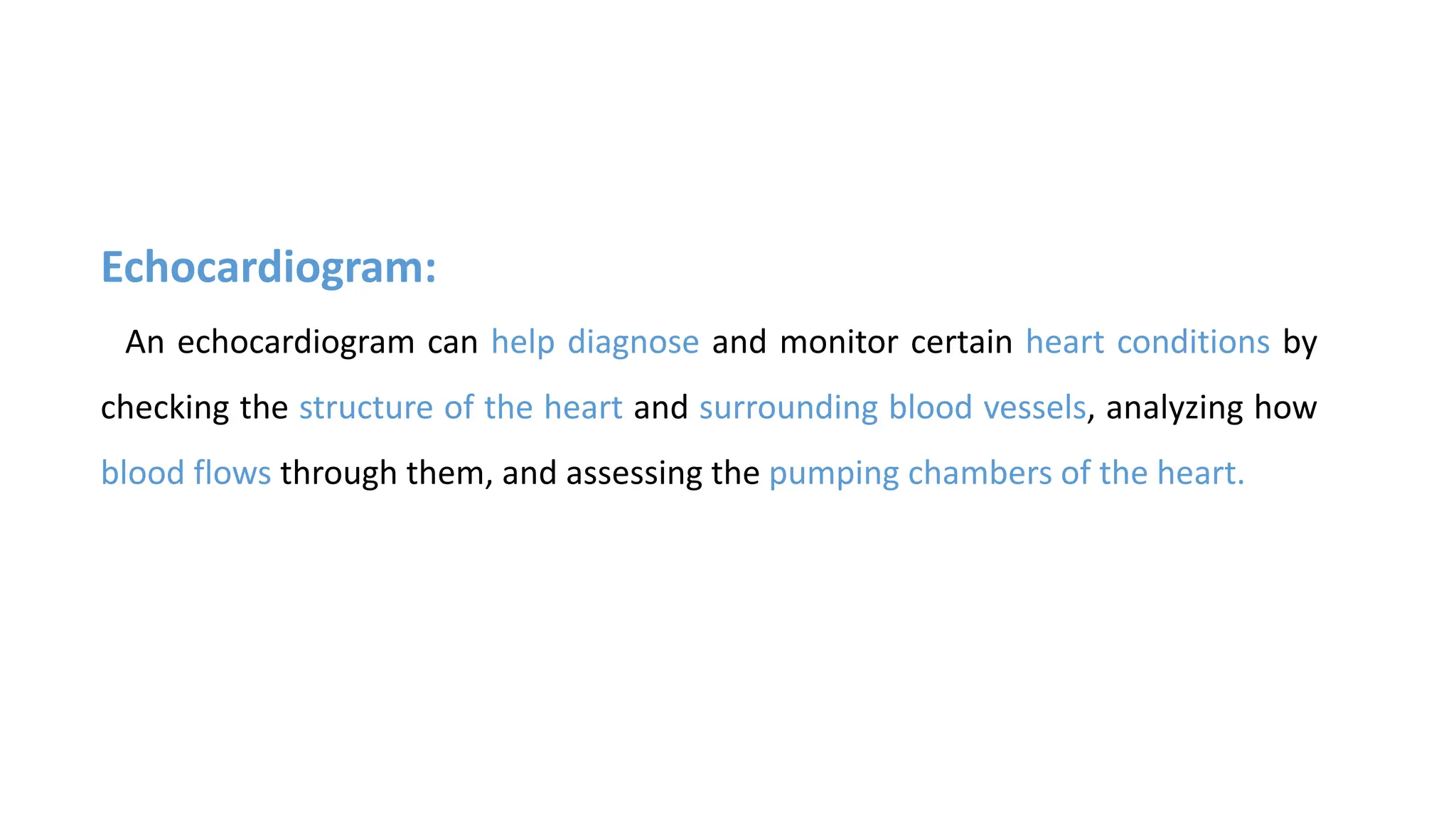 Echocardiogram:

An echocardiogram can help diagnose and monitor certain heart conditions by checking the structure of the heart and surrounding blood vessels, analyzing how blood flows through them, and assessing the pumping chambers of the heart.